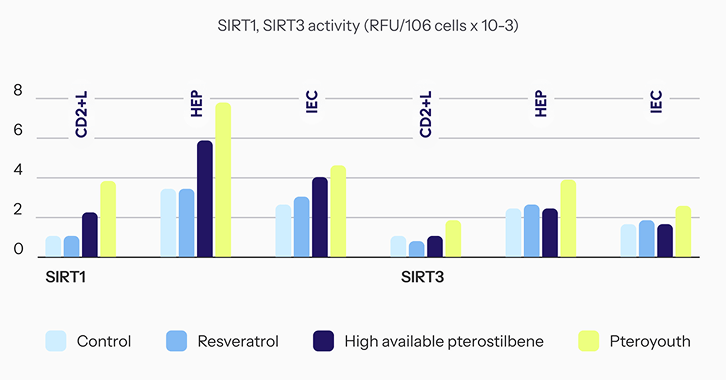 SIRT1, SIRT3 activity (RFU/106 cells x 10-3)

8
6
4
2
0

CD2+L
HEP
IEC
CD2+L
HEP
IEC

SIRT1
SIRT3

Control
Resveratrol
High available pterostilbene
Pteroyouth